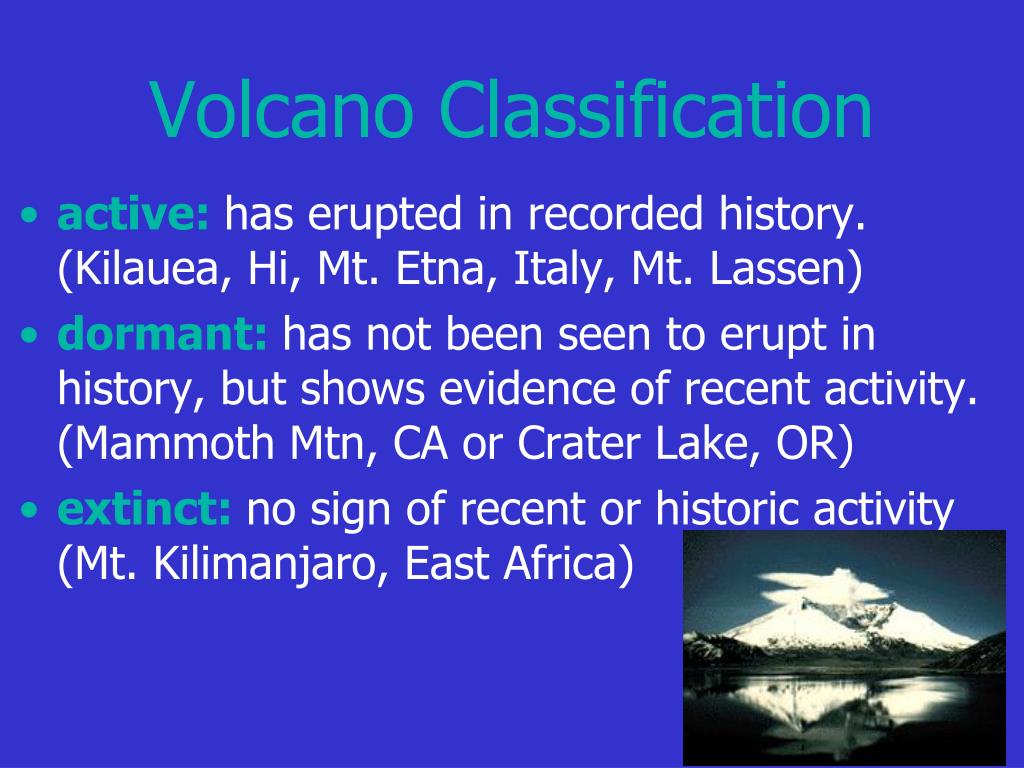 Volcano Classification

• active: has erupted in recorded history. (Kilauea, Hi, Mt. Etna, Italy, Mt. Lassen)
• dormant: has not been seen to erupt in history, but shows evidence of recent activity. (Mammoth Mtn, CA or Crater Lake, OR)
• extinct: no sign of recent or historic activity (Mt. Kilimanjaro, East Africa)